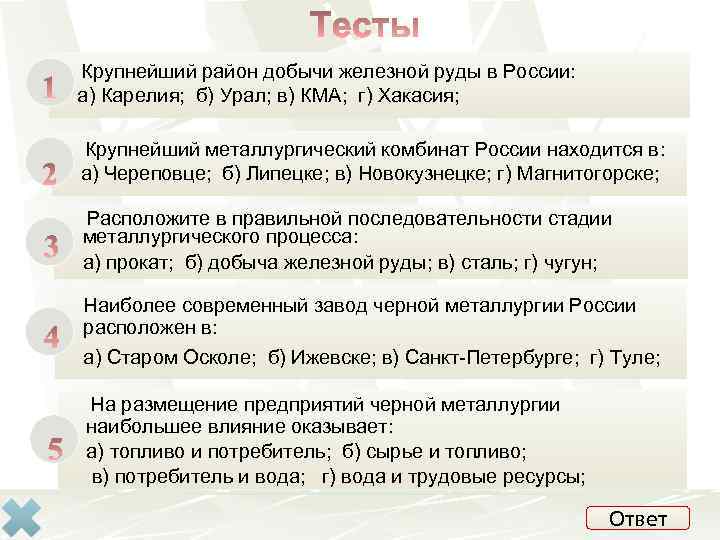 Тесты

1 Крупнейший район добычи железной руды в России:
а) Карелия; б) Урал; в) КМА; г) Хакасия;

2 Крупнейший металлургический комбинат России находится в:
а) Череповце; б) Липецке; в) Новокузнецке; г) Магнитогорске;

3 Расположите в правильной последовательности стадии металлургического процесса:
а) прокат; б) добыча железной руды; в) сталь; г) чугун;

4 Наиболее современный завод черной металлургии России расположен в:
а) Старом Осколе; б) Ижевске; в) Санкт-Петербурге; г) Туле;

5 На размещение предприятий черной металлургии наибольшее влияние оказывает:
а) топливо и потребитель; б) сырье и топливо;
в) потребитель и вода; г) вода и трудовые ресурсы;

Ответ